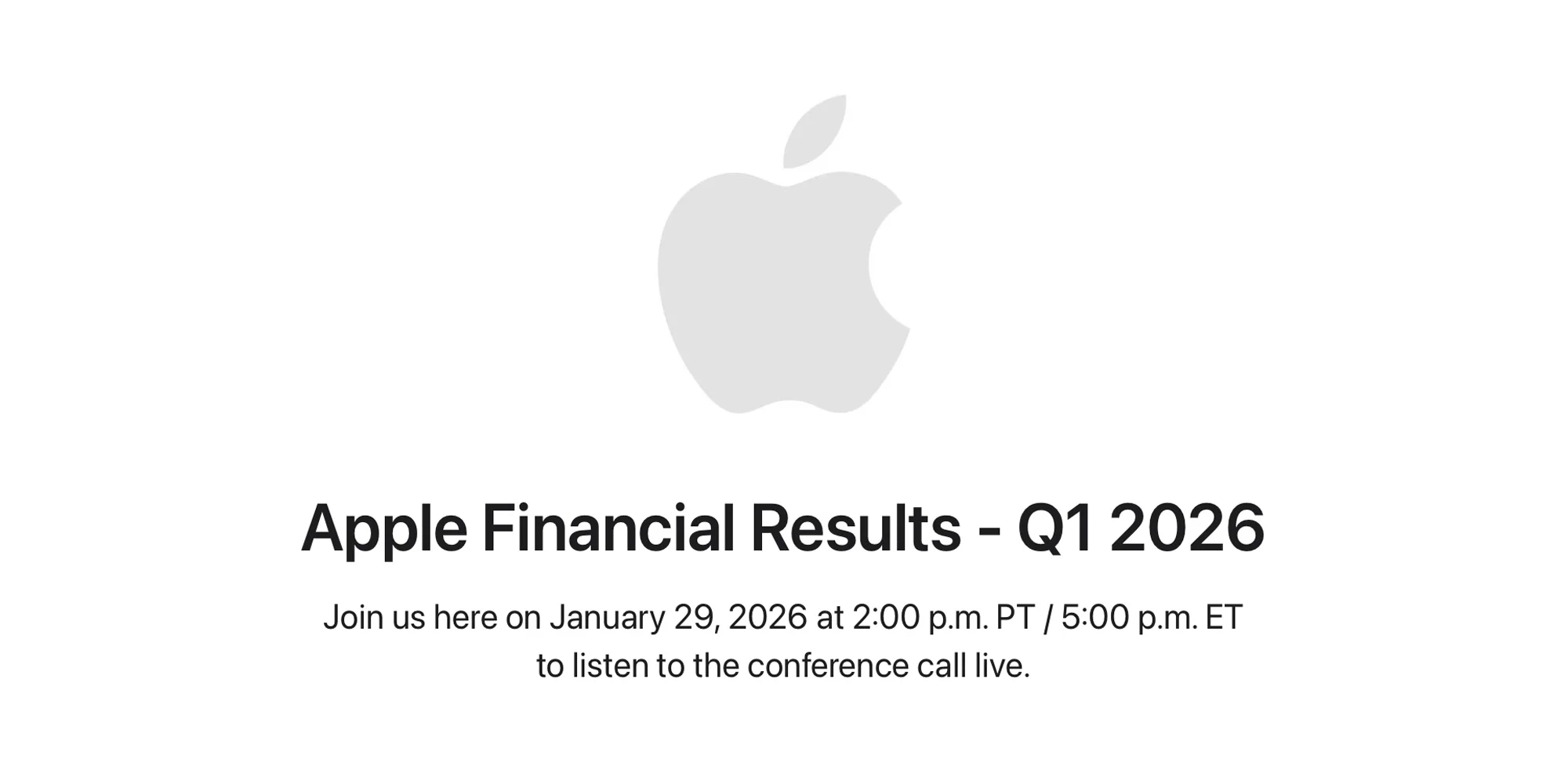 Apple Financial Results - Q1 2026

Join us here on January 29, 2026 at 2:00 p.m. PT / 5:00 p.m. ET to listen to the conference call live.